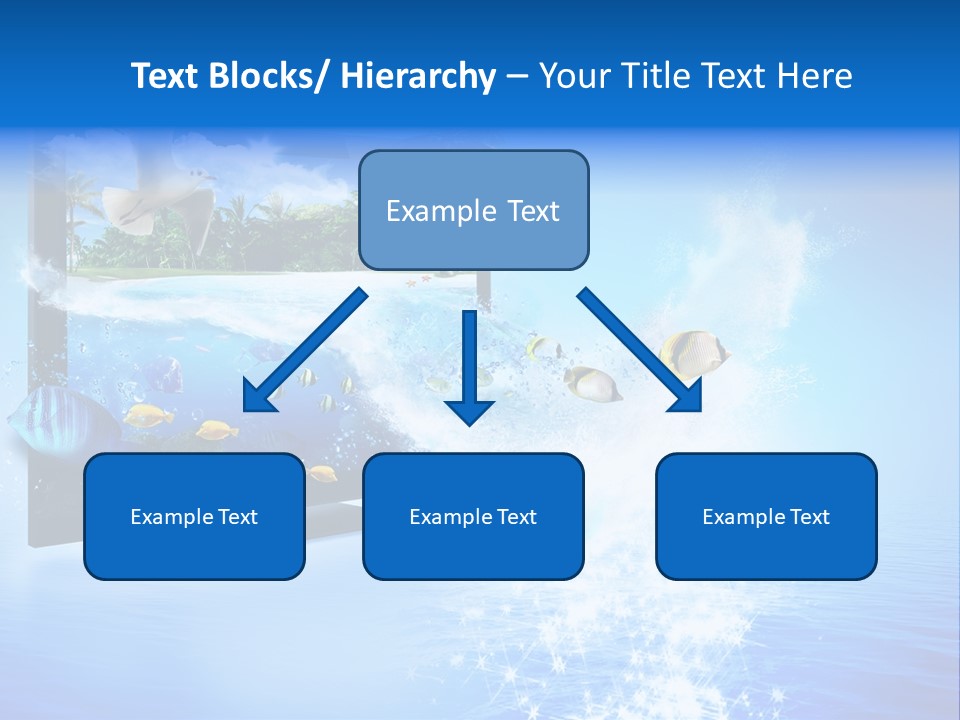 Text Blocks/ Hierarchy – Your Title Text Here

Example Text

Example Text

Example Text

Example Text